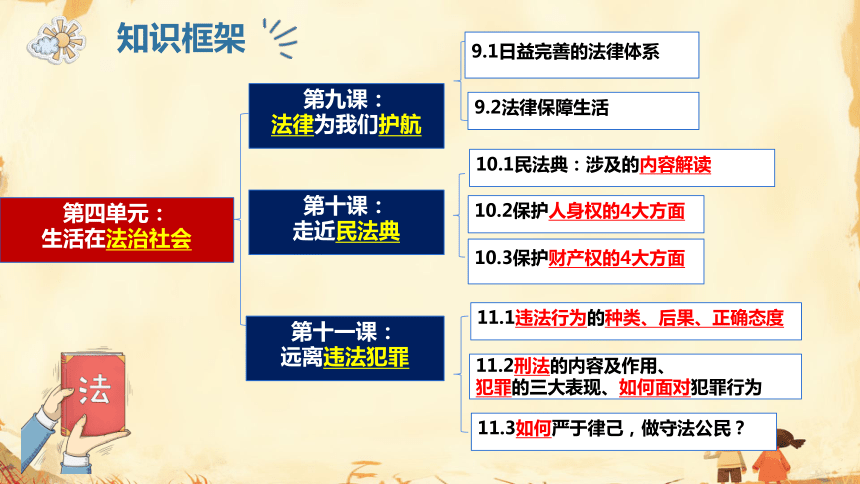 知识框架

第四单元：
生活在法治社会

第九课：
法律为我们护航

9.1日益完善的法律体系

9.2法律保障生活

第十课：
走近民法典

10.1民法典：涉及的内容解读

10.2保护人身权的4大方面

10.3保护财产权的4大方面

第十一课：
远离违法犯罪

11.1违法行为的种类、后果、正确态度

11.2刑法的内容及作用、
犯罪的三大表现、如何面对犯罪行为

11.3如何严于律己，做守法公民？

法